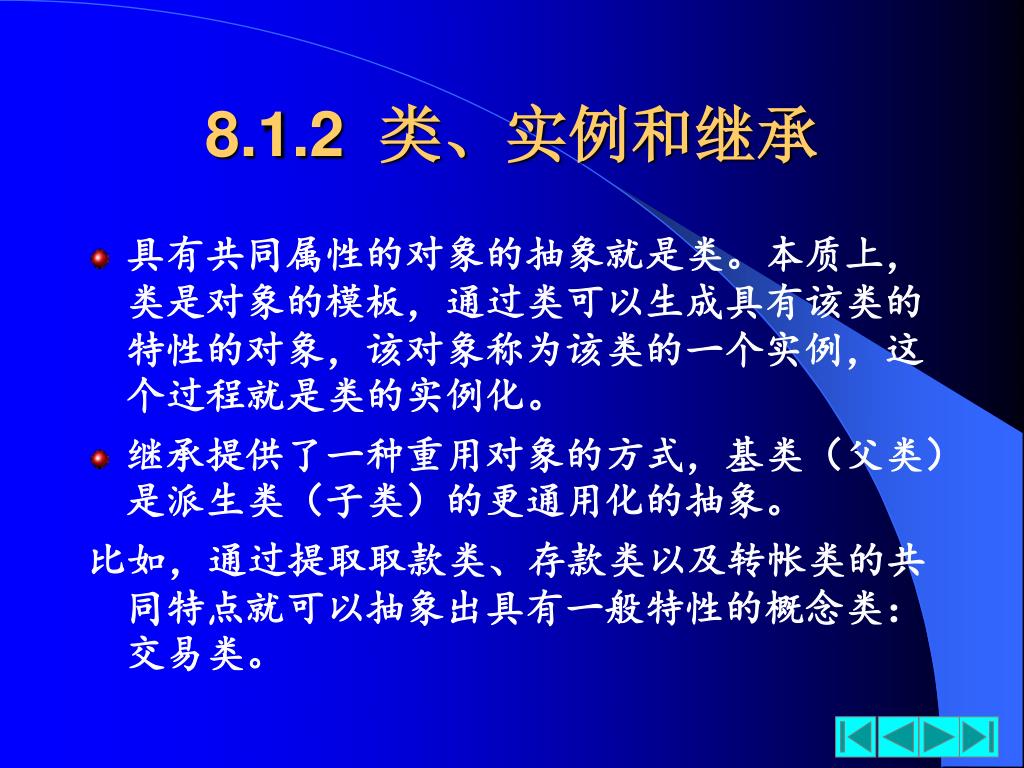 8.1.2 类、实例和继承

具有共同属性的对象的抽象就是类。本质上，类是对象的模板，通过类可以生成具有该类的特性的对象，该对象称为该类的一个实例，这个过程就是类的实例化。

继承提供了一种重用对象的方式，基类（父类）是派生类（子类）的更通用化的抽象。

比如，通过提取取款类、存款类以及转帐类的共同特点就可以抽象出具有一般特性的概念类：交易类。